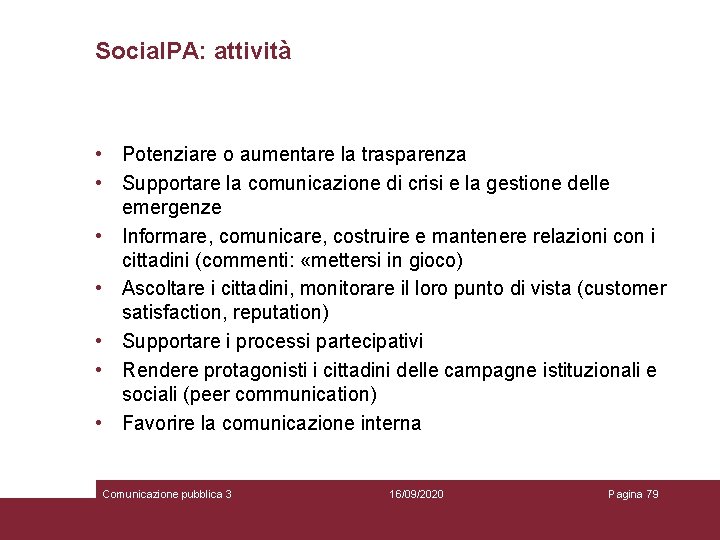 SocialPA: attività

• Potenziare o aumentare la trasparenza
• Supportare la comunicazione di crisi e la gestione delle emergenze
• Informare, comunicare, costruire e mantenere relazioni con i cittadini (commenti: «mettersi in gioco)
• Ascoltare i cittadini, monitorare il loro punto di vista (customer satisfaction, reputation)
• Supportare i processi partecipativi
• Rendere protagonisti i cittadini delle campagne istituzionali e sociali (peer communication)
• Favorire la comunicazione interna

Comunicazione pubblica 3 16/09/2020 Pagina 79